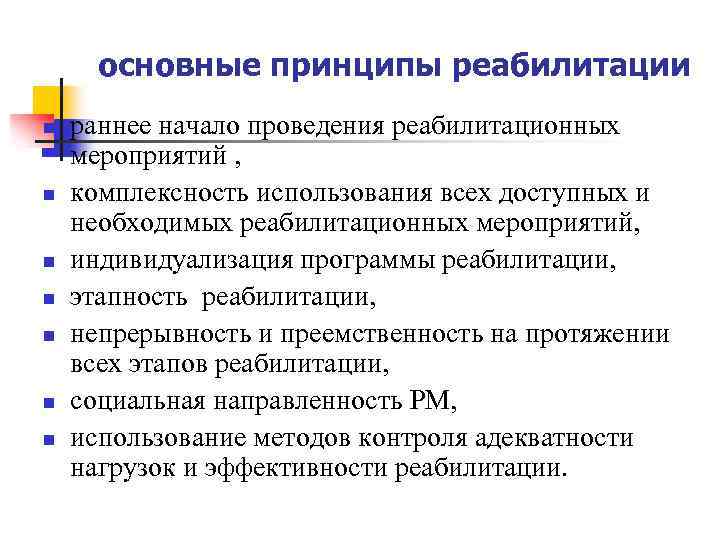 основные принципы реабилитации

раннее начало проведения реабилитационных мероприятий ,

комплексность использования всех доступных и необходимых реабилитационных мероприятий,

индивидуализация программы реабилитации,

этапность реабилитации,

непрерывность и преемственность на протяжении всех этапов реабилитации,

социальная направленность РМ,

использование методов контроля адекватности нагрузок и эффективности реабилитации.